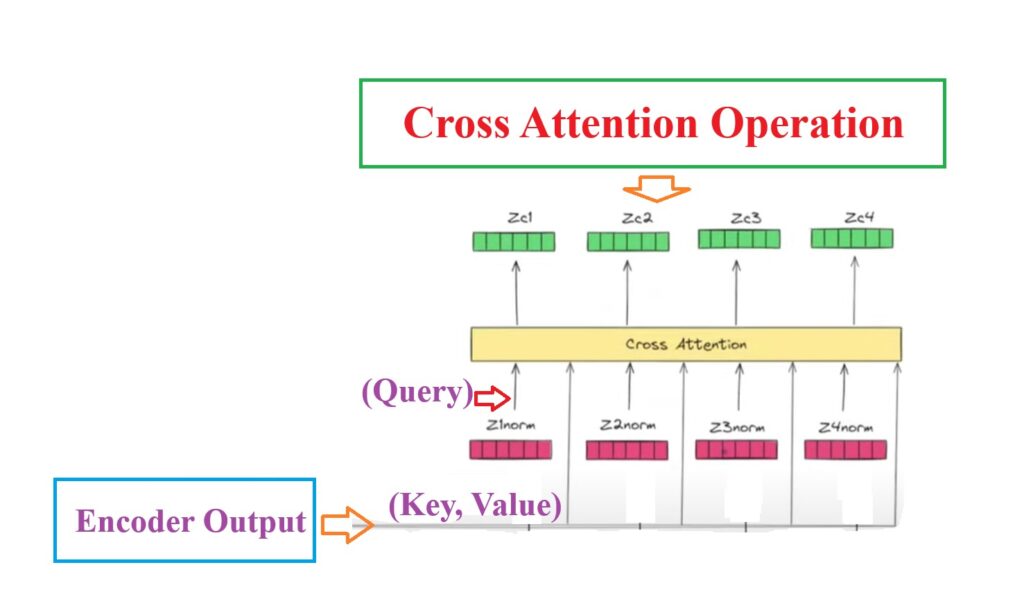 Cross Attention Operation

Zc1 Zc2 Zc3 Zc4

Cross Attention

(Query)

Z1norm Z2norm Z3norm Z4norm

Encoder Output

(Key, Value)